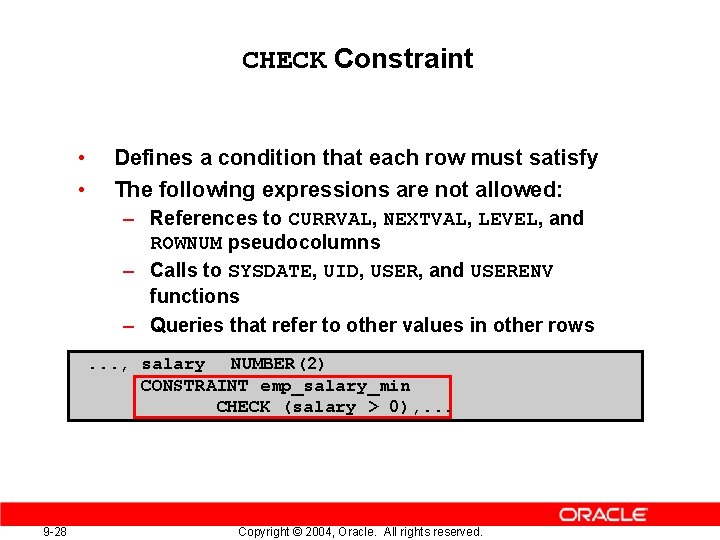 CHECK Constraint

• Defines a condition that each row must satisfy
• The following expressions are not allowed:
– References to CURRVAL, NEXTVAL, LEVEL, and ROWNUM pseudocolumns
– Calls to SYSDATE, UID, USER, and USERENV functions
– Queries that refer to other values in other rows

..., salary NUMBER(2)
CONSTRAINT emp_salary_min
CHECK (salary > 0),...

ORACLE

9-28 Copyright © 2004, Oracle. All rights reserved.